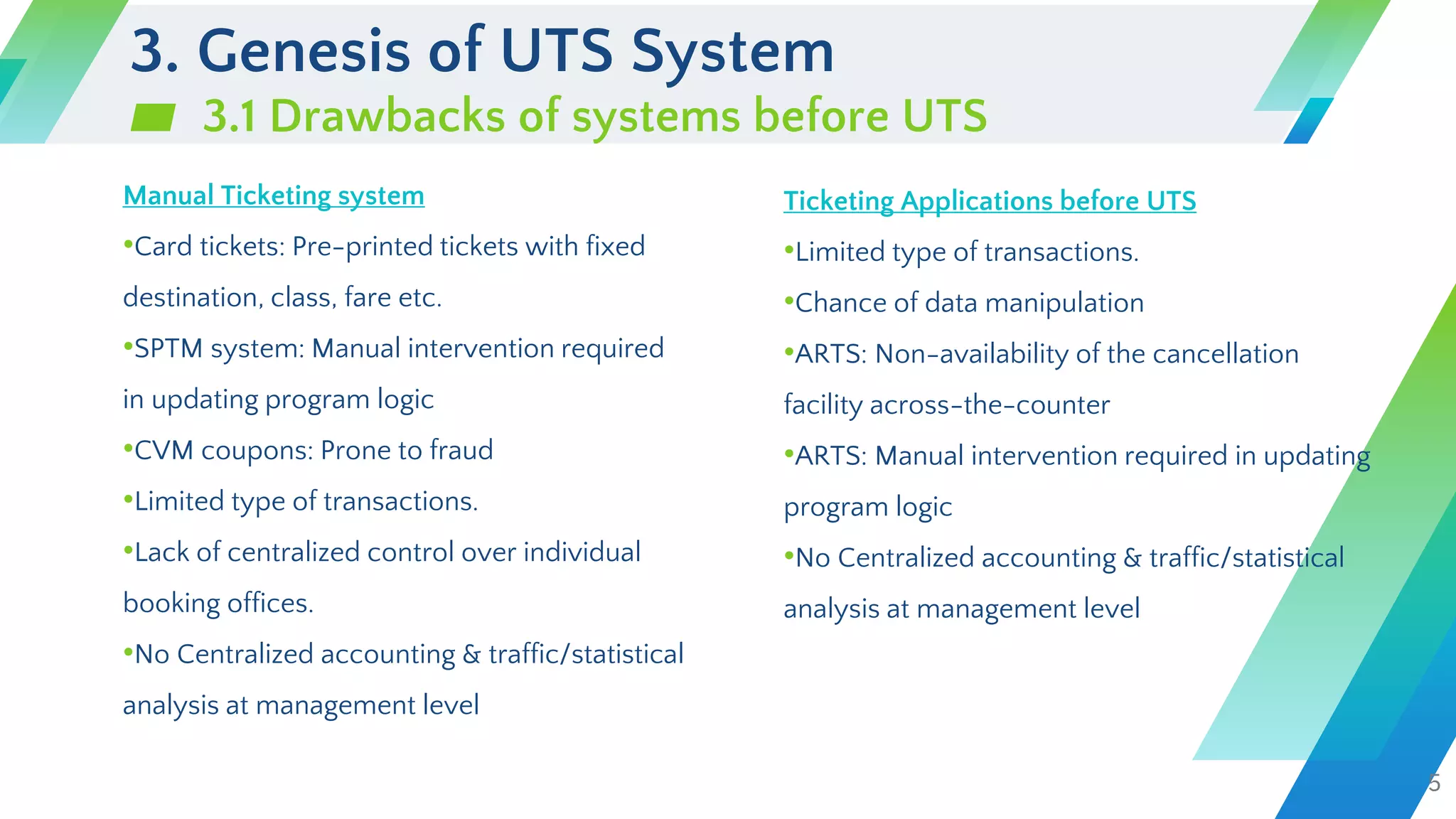 3. Genesis of UTS System

3.1 Drawbacks of systems before UTS

Manual Ticketing system

•Card tickets: Pre-printed tickets with fixed destination, class, fare etc.

•SPTM system: Manual intervention required in updating program logic

•CVM coupons: Prone to fraud

•Limited type of transactions.

•Lack of centralized control over individual booking offices.

•No Centralized accounting & traffic/statistical analysis at management level

Ticketing Applications before UTS

•Limited type of transactions.

•Chance of data manipulation

•ARTS: Non-availability of the cancellation facility across-the-counter

•ARTS: Manual intervention required in updating program logic

•No Centralized accounting & traffic/statistical analysis at management level

5